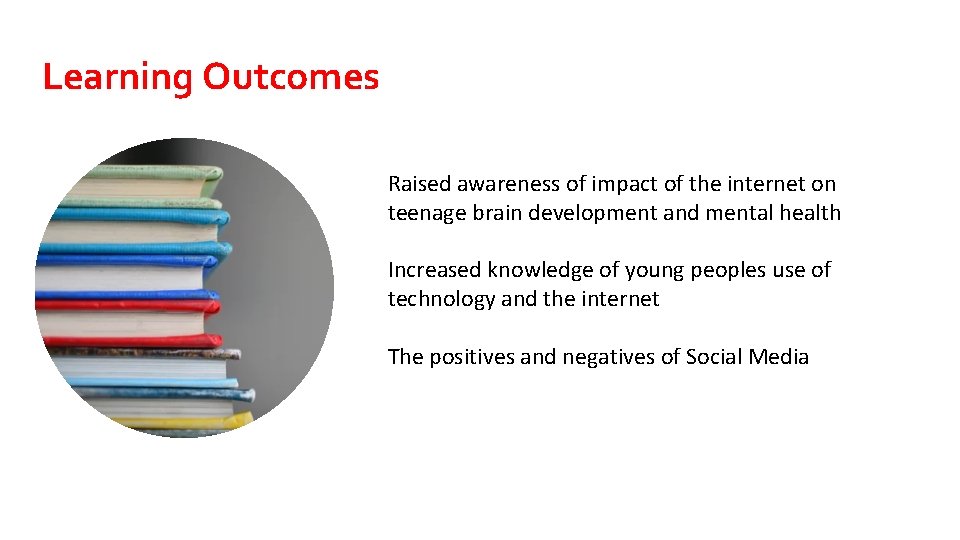 Learning Outcomes

Raised awareness of impact of the internet on teenage brain development and mental health

Increased knowledge of young peoples use of technology and the internet

The positives and negatives of Social Media